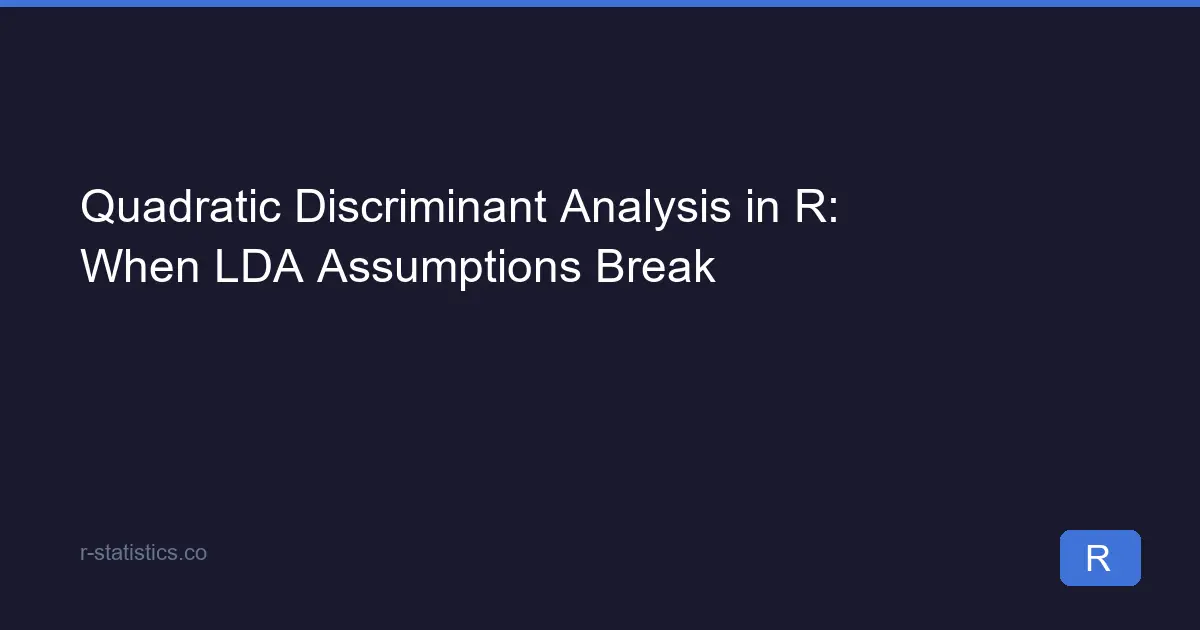 Quadratic Discriminant Analysis in R: When LDA Assumptions Break

r-statistics.co

R